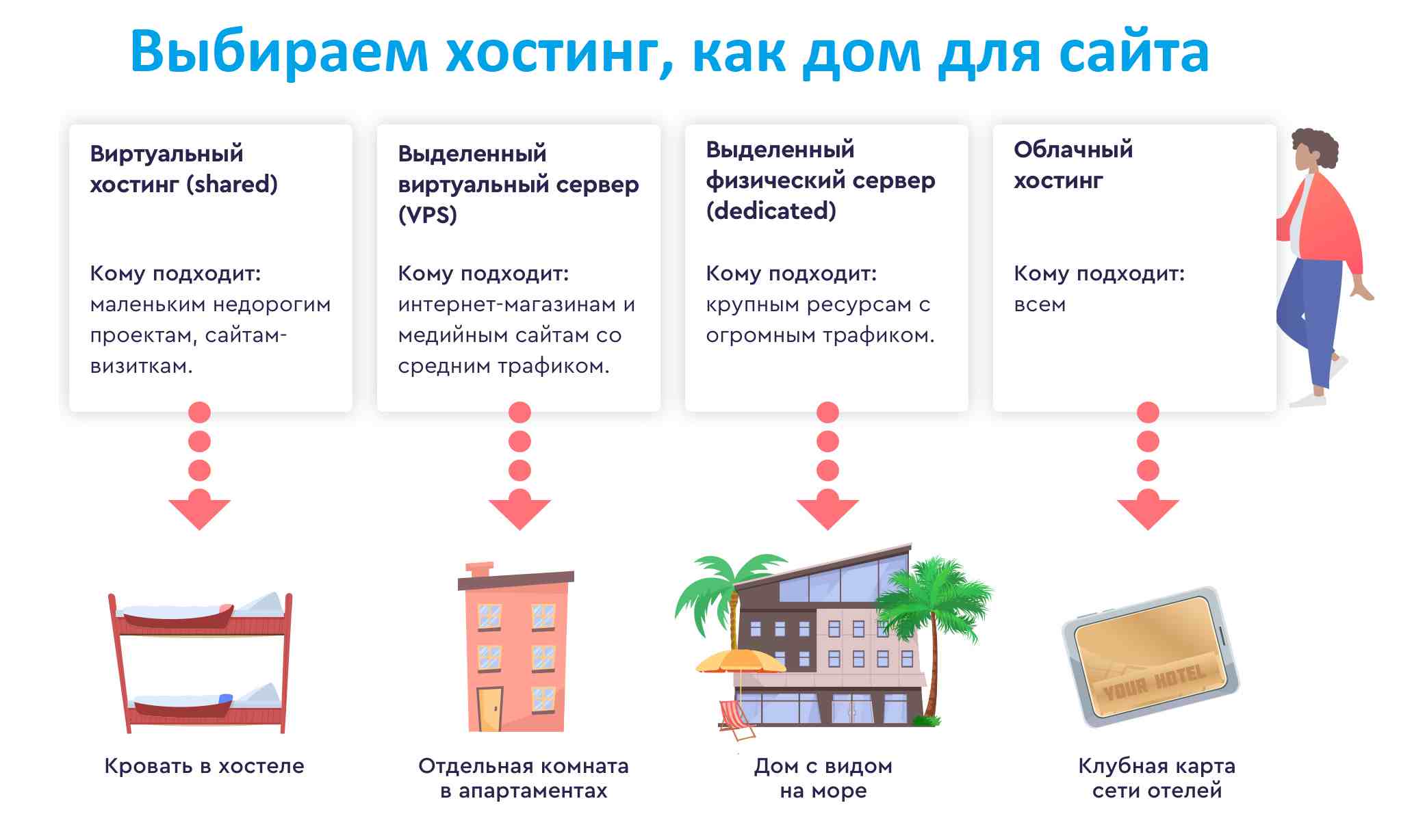 Выбираем хостинг, как дом для сайта

Виртуальный хостинг (shared)

Кому подходит: маленьким недорогим проектам, сайтам-визиткам.

Выделенный виртуальный сервер (VPS)

Кому подходит: интернет-магазинам и медийным сайтам со средним трафиком.

Выделенный физический сервер (dedicated)

Кому подходит: крупным ресурсам с огромным трафиком.

Облачный хостинг

Кому подходит: всем

Кровать в хостеле

Отдельная комната в апартаментах

Дом с видом на море

YOUR HOTEL

Клубная карта сети отелей